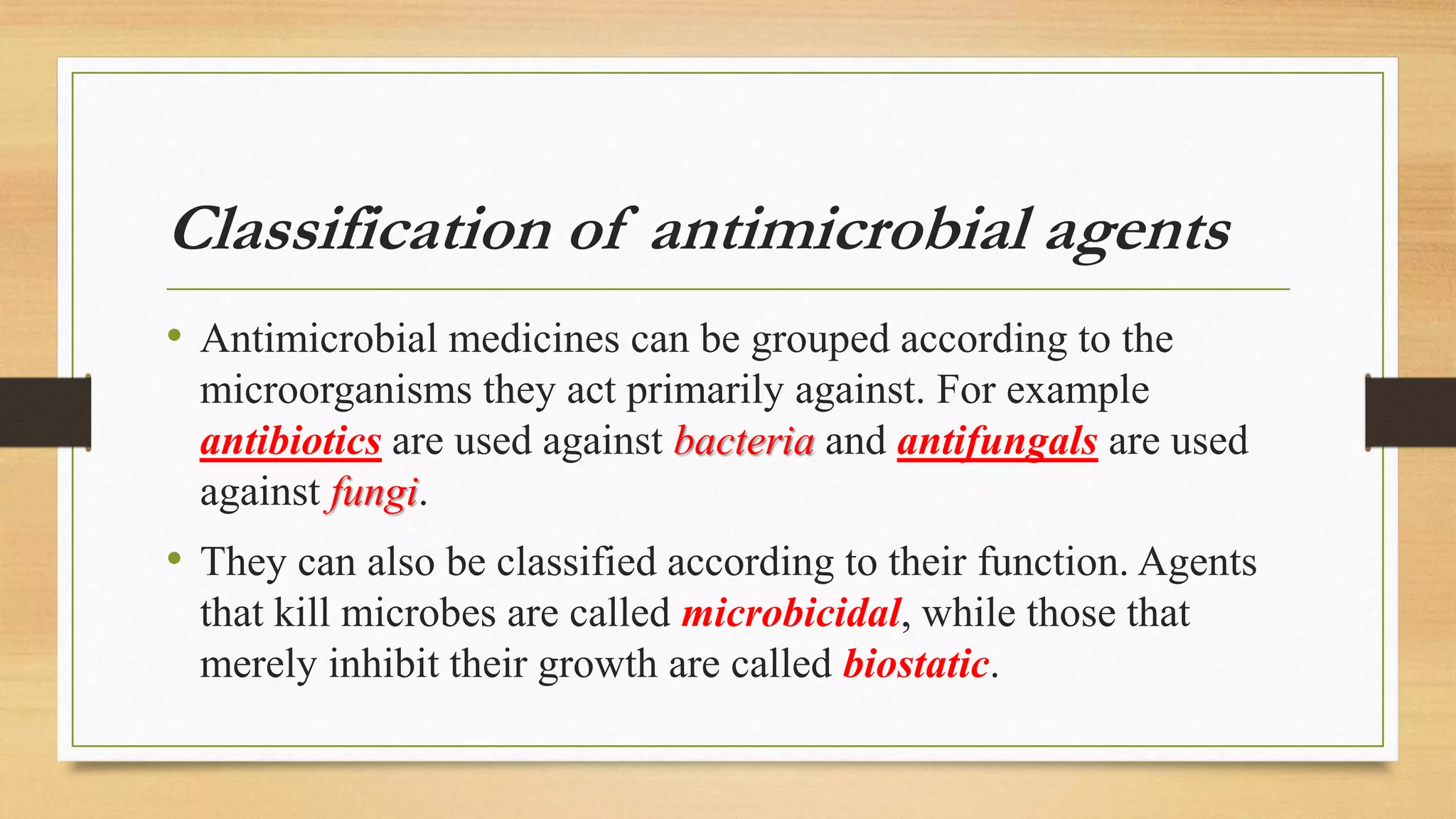 Classification of antimicrobial agents

• Antimicrobial medicines can be grouped according to the microorganisms they act primarily against. For example antibiotics are used against bacteria and antifungals are used against fungi.

• They can also be classified according to their function. Agents that kill microbes are called microbicidal, while those that merely inhibit their growth are called biostatic.